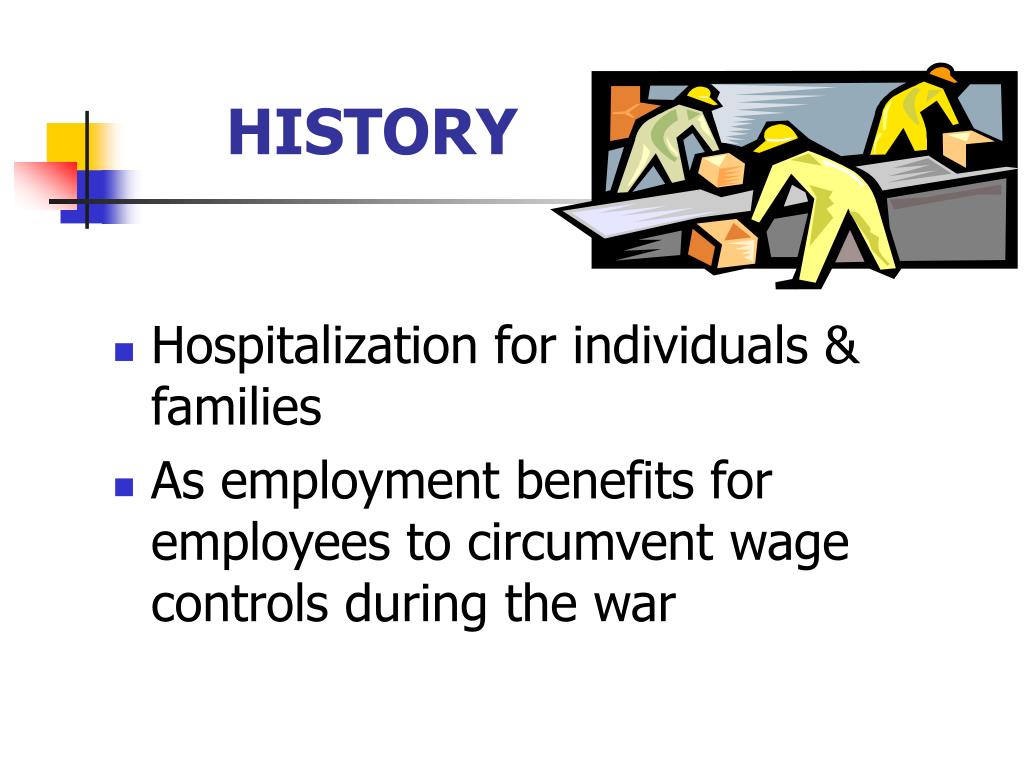 HISTORY

- Hospitalization for individuals & families
- As employment benefits for employees to circumvent wage controls during the war